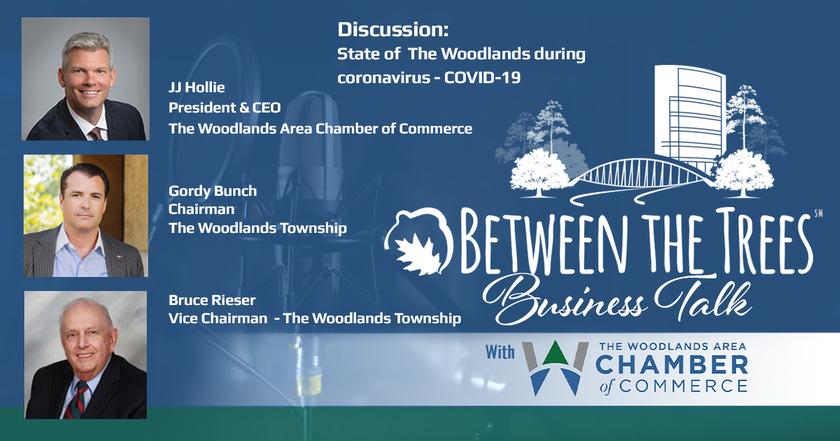 Discussion:
State of The Woodlands during coronavirus - COVID-19

JJ Hollie
President & CEO
The Woodlands Area Chamber of Commerce

Gordy Bunch
Chairman
The Woodlands Township

Bruce Rieser
Vice Chairman - The Woodlands Township

BETWEEN THE TREES℠
Business Talk

With THE WOODLANDS AREA CHAMBER of COMMERCE